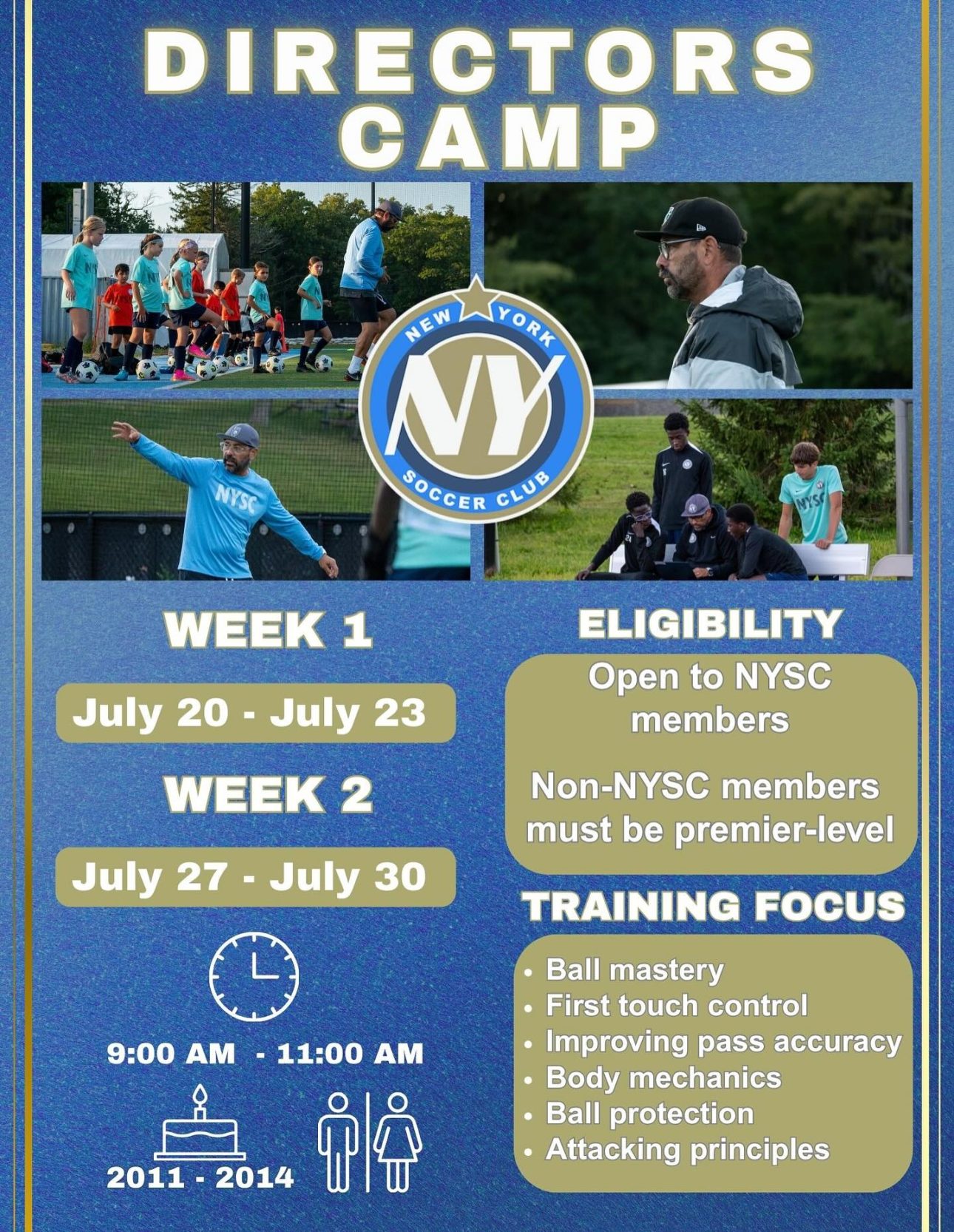 DIRECTORS CAMP

NEW YORK
NY
SOCCER CLUB

NYSC

NYSC

WEEK 1

July 20 - July 23

WEEK 2

July 27 - July 30

9:00 AM - 11:00 AM

2011 - 2014

ELIGIBILITY

Open to NYSC members

Non-NYSC members must be premier-level

TRAINING FOCUS

• Ball mastery
• First touch control
• Improving pass accuracy
• Body mechanics
• Ball protection
• Attacking principles